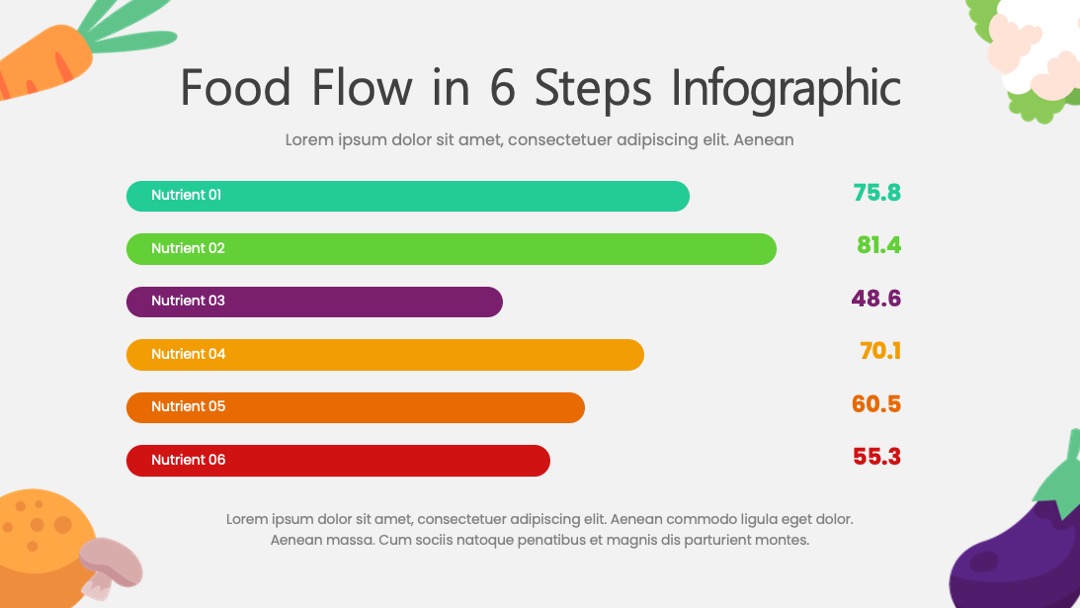 Food Flow in 6 Steps Infographic

Lorem ipsum dolor sit amet, consectetuer adipiscing elit. Aenean

Nutrient 01 75.8

Nutrient 02 81.4

Nutrient 03 48.6

Nutrient 04 70.1

Nutrient 05 60.5

Nutrient 06 55.3

Lorem ipsum dolor sit amet, consectetuer adipiscing elit. Aenean commodo ligula eget dolor. Aenean massa. Cum sociis natoque penatibus et magnis dis parturient montes.